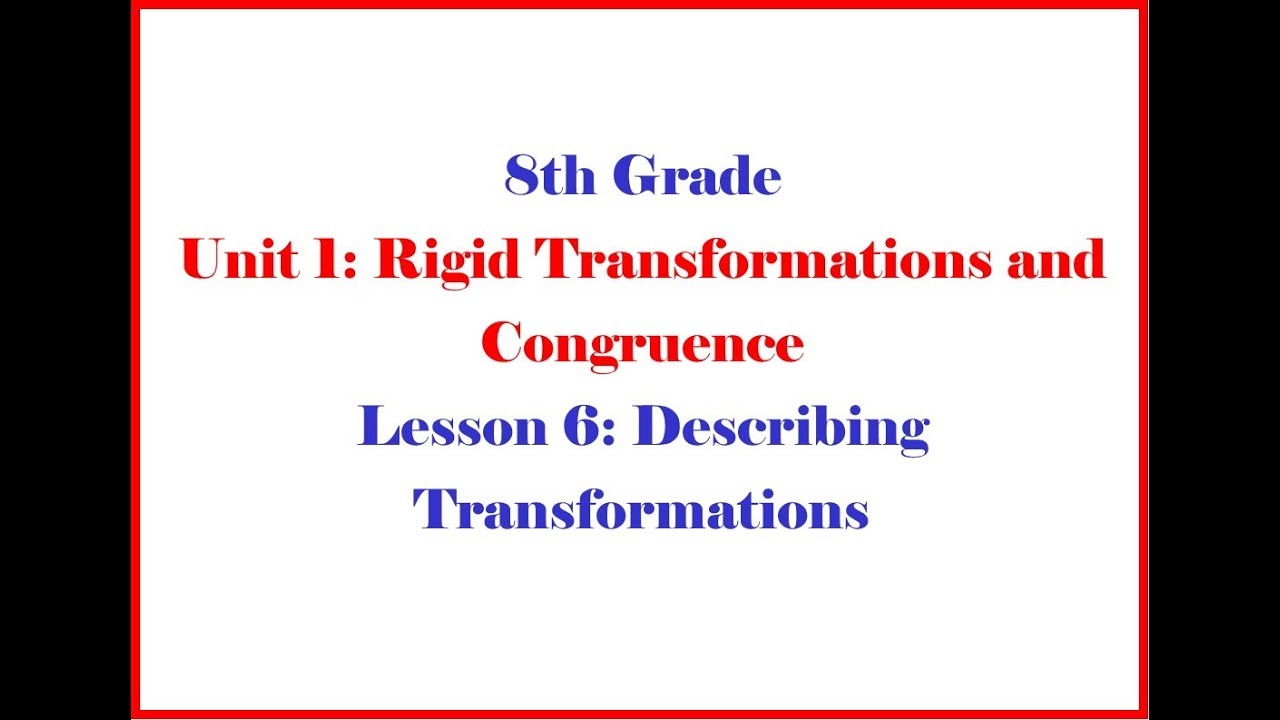 8th Grade

Unit 1: Rigid Transformations and Congruence

Lesson 6: Describing Transformations